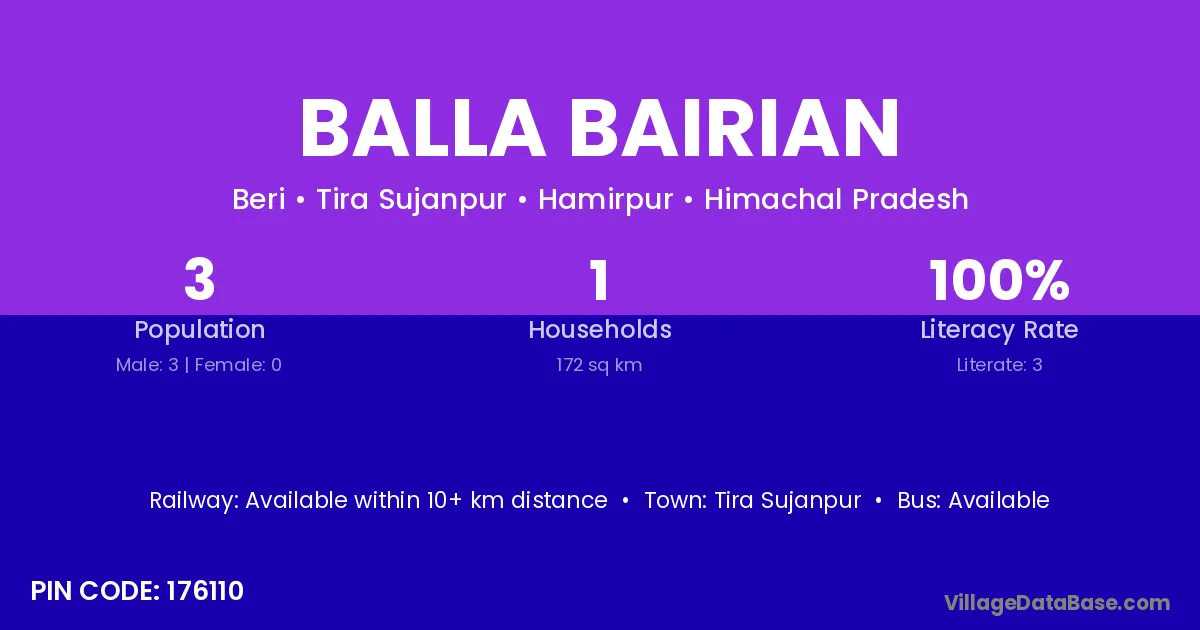 BALLA BAIRIAN

Beri • Tira Sujanpur • Hamirpur • Himachal Pradesh

3
Population
Male: 3 | Female: 0

1
Households
172 sq km

100%
Literacy Rate
Literate: 3

Railway: Available within 10+ km distance • Town: Tira Sujanpur • Bus: Available

PIN CODE: 176110

VillageDataBase.com